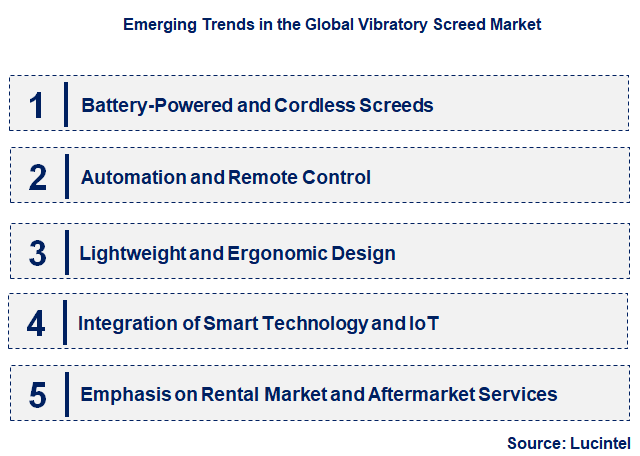 Emerging Trends in the Global Vibratory Screed Market

1 Battery-Powered and Cordless Screeds

2 Automation and Remote Control

3 Lightweight and Ergonomic Design

4 Integration of Smart Technology and IoT

5 Emphasis on Rental Market and Aftermarket Services

Source: Lucintel